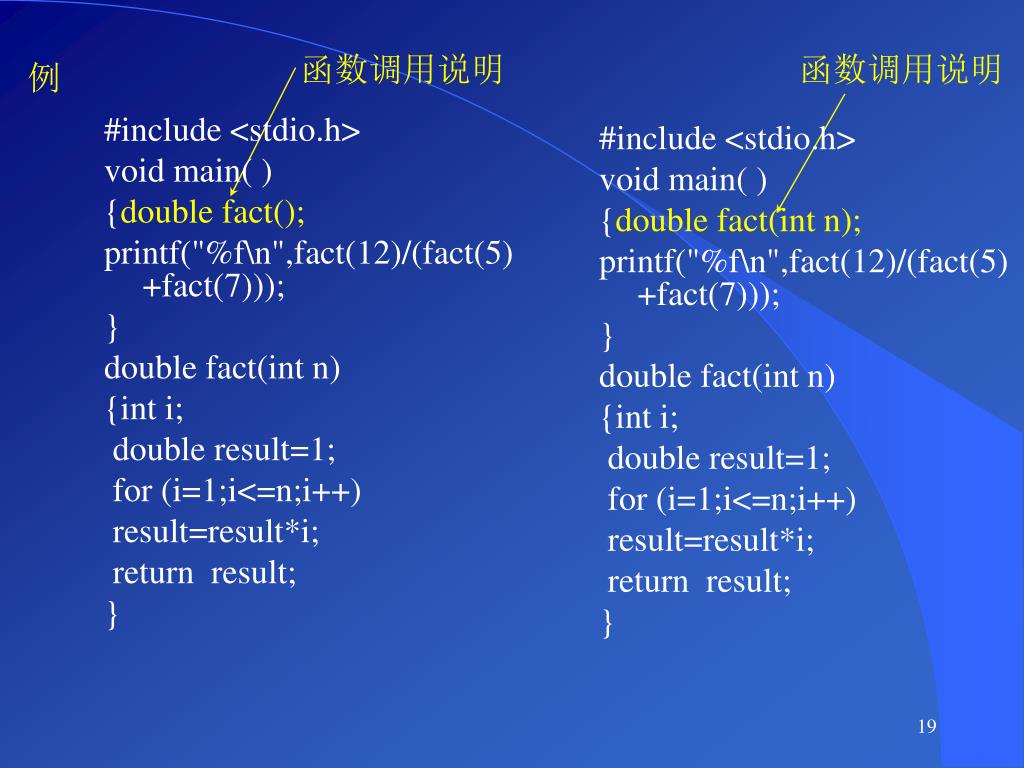 例

函数调用说明

#include <stdio.h>
void main( )
{double fact();
printf("%f\n",fact(12)/(fact(5)+fact(7)));
}
double fact(int n)
{int i;
double result=1;
for (i=1;i<=n;i++)
result=result*i;
return result;
}

函数调用说明

#include <stdio.h>
void main( )
{double fact(int n);
printf("%f\n",fact(12)/(fact(5)+fact(7)));
}
double fact(int n)
{int i;
double result=1;
for (i=1;i<=n;i++)
result=result*i;
return result;
}

19